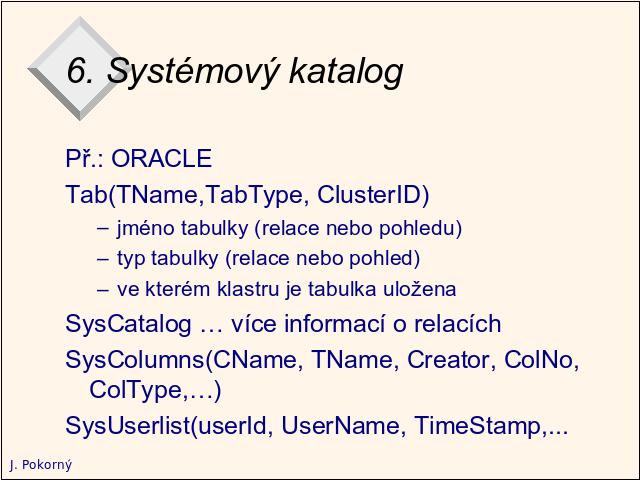 6. Systémový katalog

Př.: ORACLE

Tab(TName,TabType, ClusterID)

– jméno tabulky (relace nebo pohledu)

– typ tabulky (relace nebo pohled)

– ve kterém klastru je tabulka uložena

SysCatalog … více informací o relacích

SysColumns(CName, TName, Creator, ColNo, ColType,…)

SysUserlist(userId, UserName, TimeStamp,...

J. Pokorný